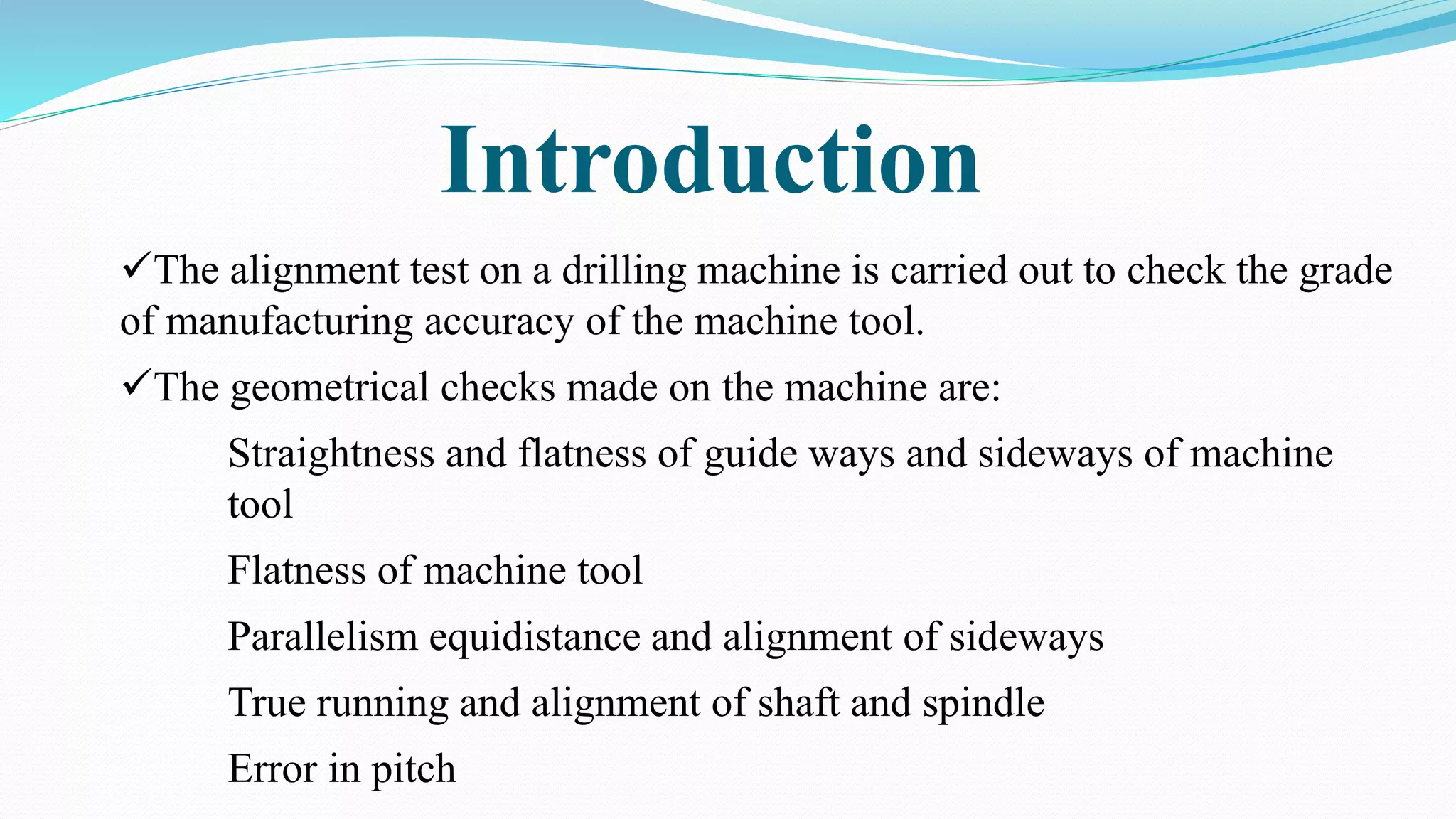 Introduction

✓The alignment test on a drilling machine is carried out to check the grade of manufacturing accuracy of the machine tool.

✓The geometrical checks made on the machine are:

Straightness and flatness of guide ways and sideways of machine tool

Flatness of machine tool

Parallelism equidistance and alignment of sideways

True running and alignment of shaft and spindle

Error in pitch